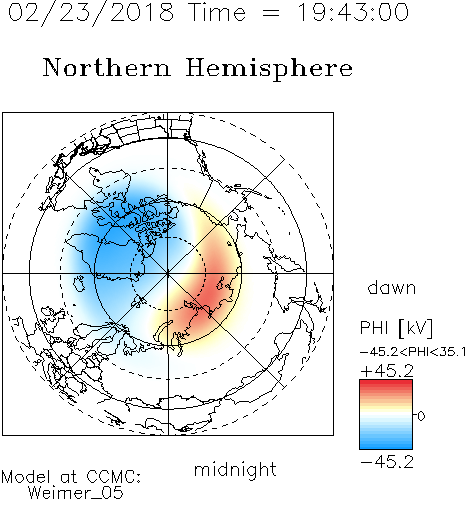 02/23/2018 Time = 19:43:00

Northern Hemisphere

dawn

PHI [kV]

−45.2<PHI<35.1

+45.2

0

−45.2

midnight

Model at CCMC:
Weimer_05